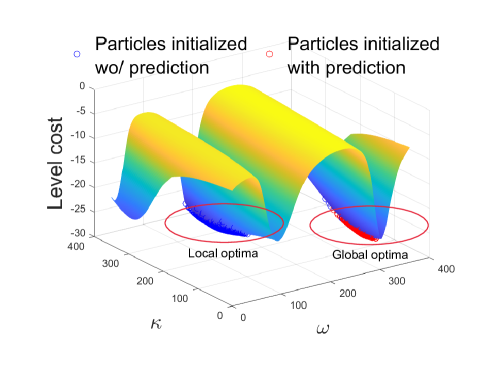 Particles initialized wo/ prediction

Particles initialized with prediction

Level cost

0
-5
-10
-15
-20
-25
-30

Local optima

Global optima

400
300
200
100
0

$\kappa$

0
100
200
300
400

$\omega$